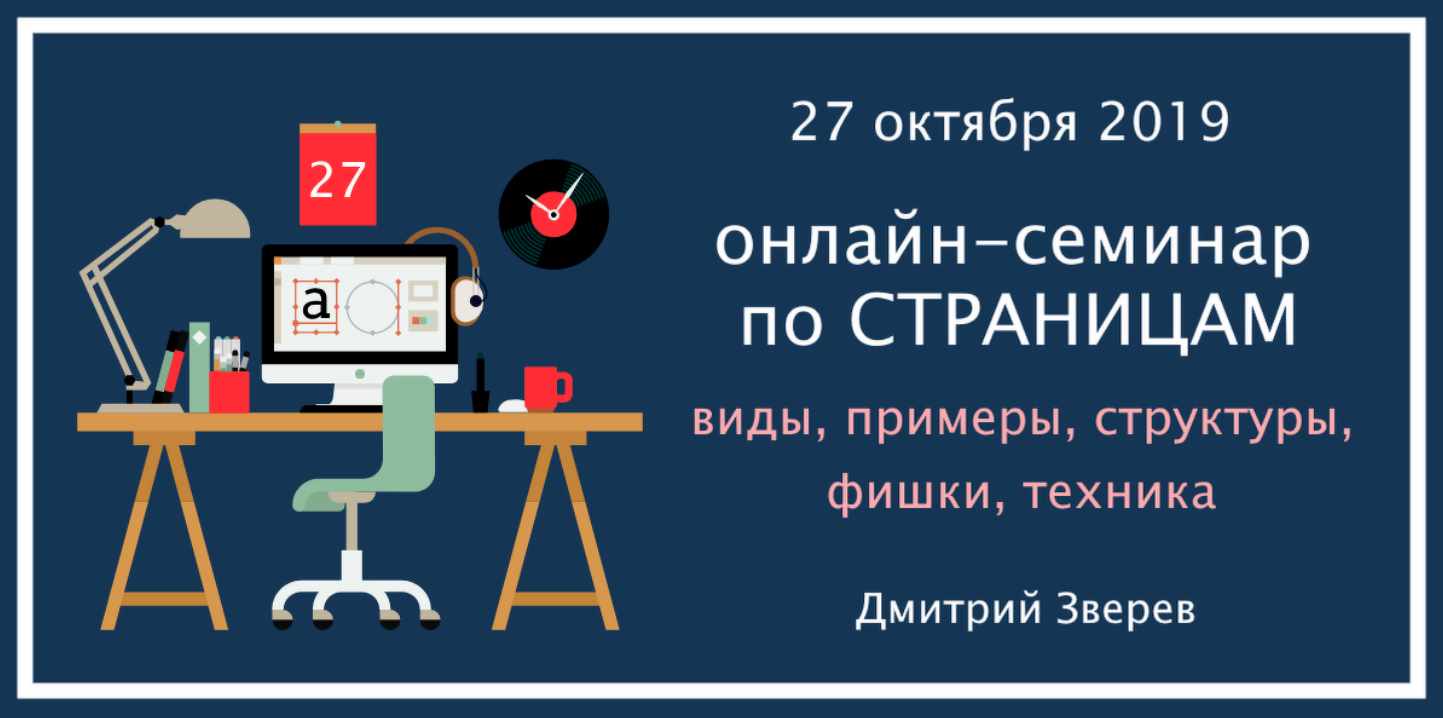 27

a

27 октября 2019

онлайн-семинар по СТРАНИЦАМ

виды, примеры, структуры, фишки, техника

Дмитрий Зверев